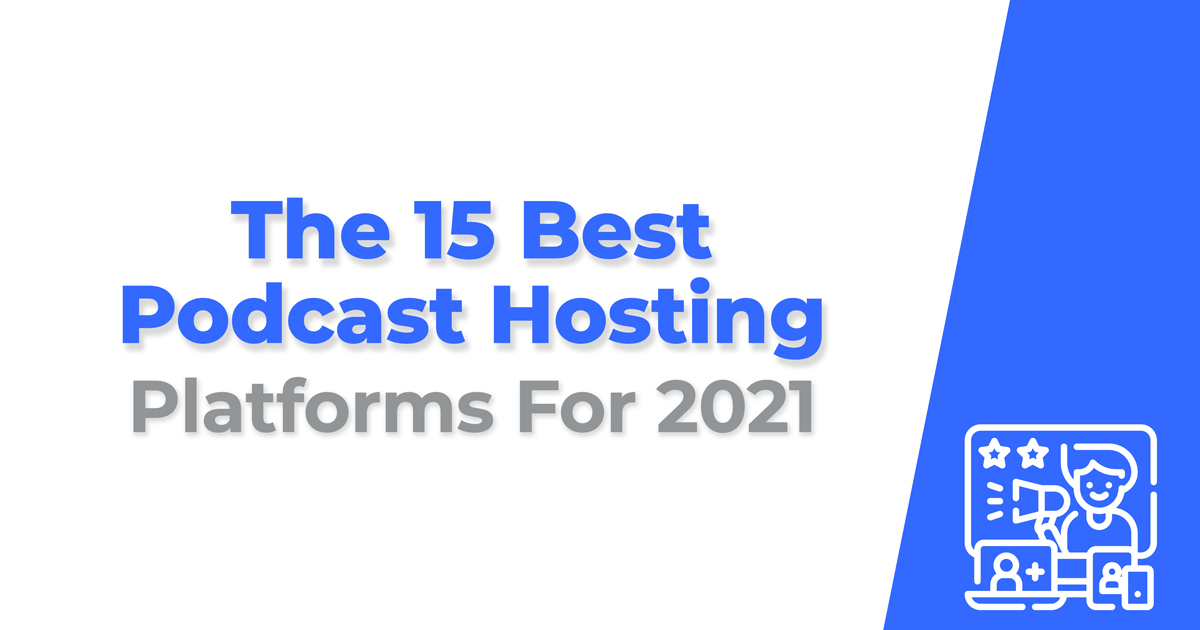 The 15 Best Podcast Hosting Platforms For 2021